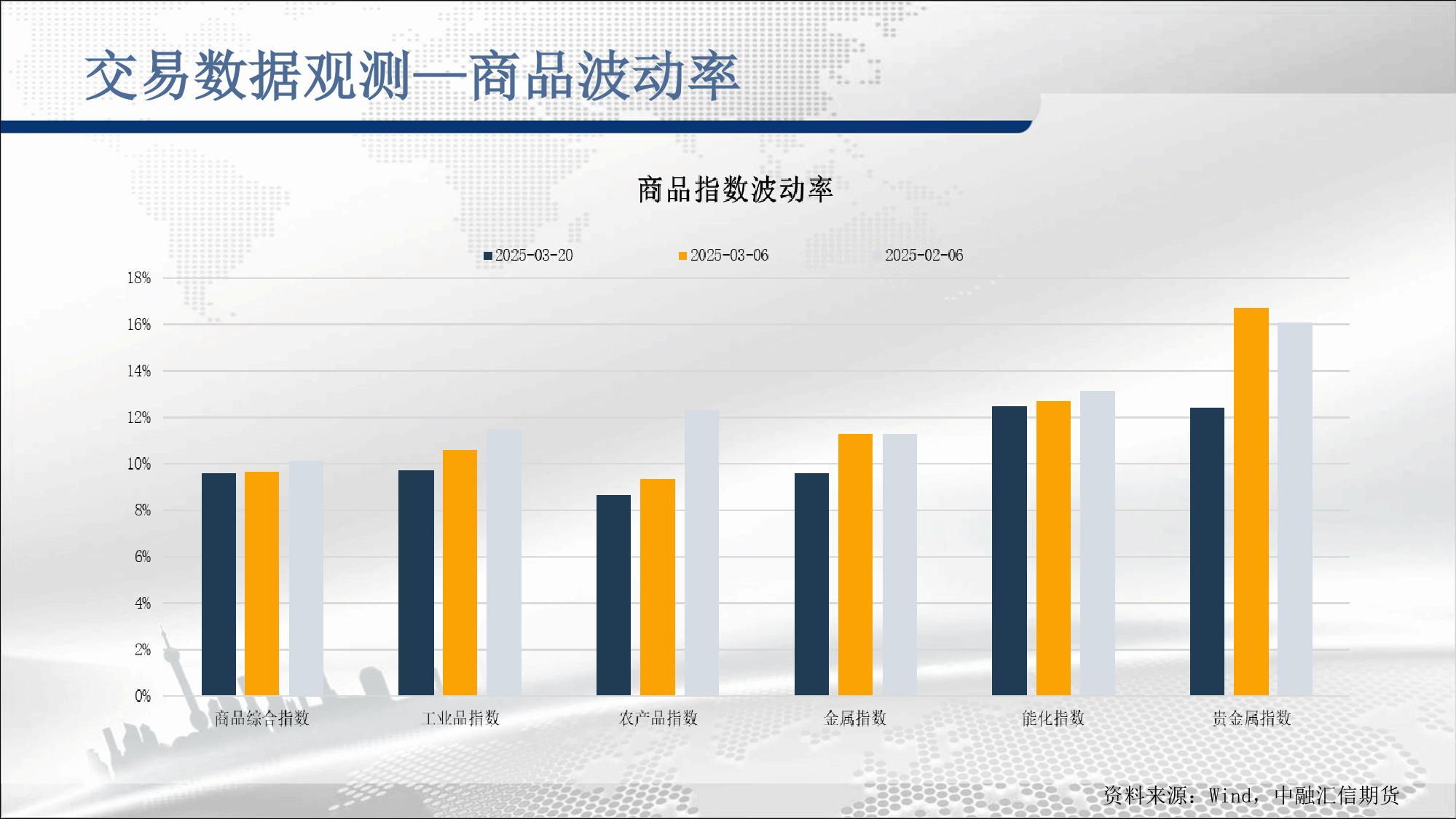 交易数据观测—商品波动率

商品指数波动率

2025-03-20 2025-03-06 2025-02-06

18%
16%
14%
12%
10%
8%
6%
4%
2%
0%

商品综合指数 工业品指数 农产品指数 金属指数 能化指数 贵金属指数

资料来源：Wind，中融汇信期货